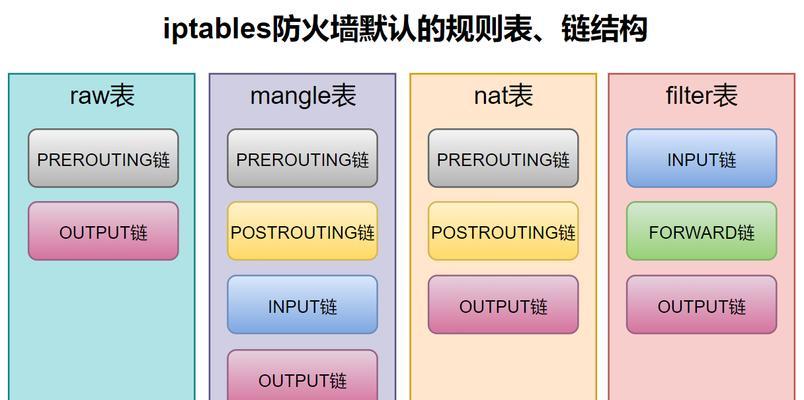 iptables防火墙默认的规则表、链结构

raw表

PREROUTING链

OUTPUT链

mangle表

PREROUTING链

POSTROUTING链

INPUT链

OUTPUT链

nat表

PREROUTING链

POSTROUTING链

OUTPUT链

filter表

INPUT链

FORWARD链

OUTPUT链